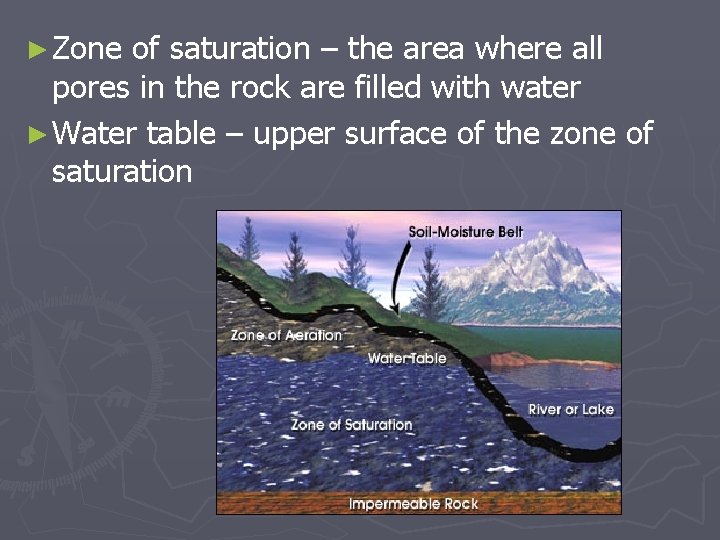 ► Zone of saturation – the area where all pores in the rock are filled with water

► Water table – upper surface of the zone of saturation

Soil-Moisture Belt

Zone of Aeration

Water Table

River or Lake

Zone of Saturation

Impermeable Rock